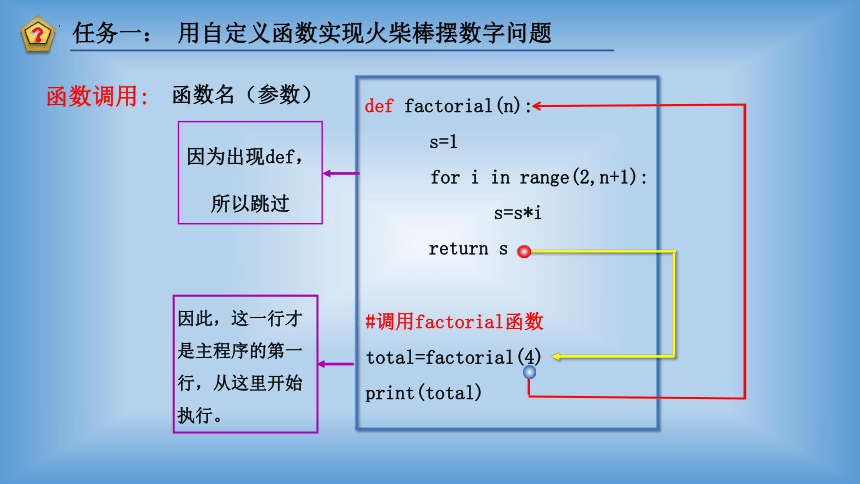 ?

任务一：  用自定义函数实现火柴棒摆数字问题

函数调用：  函数名（参数）

因为出现def，所以跳过

因此，这一行才是主程序的第一行，从这里开始执行。

def factorial(n):
    s=1
    for i in range(2,n+1):
        s=s*i
    return s

#调用factorial函数
total=factorial(4)
print(total)